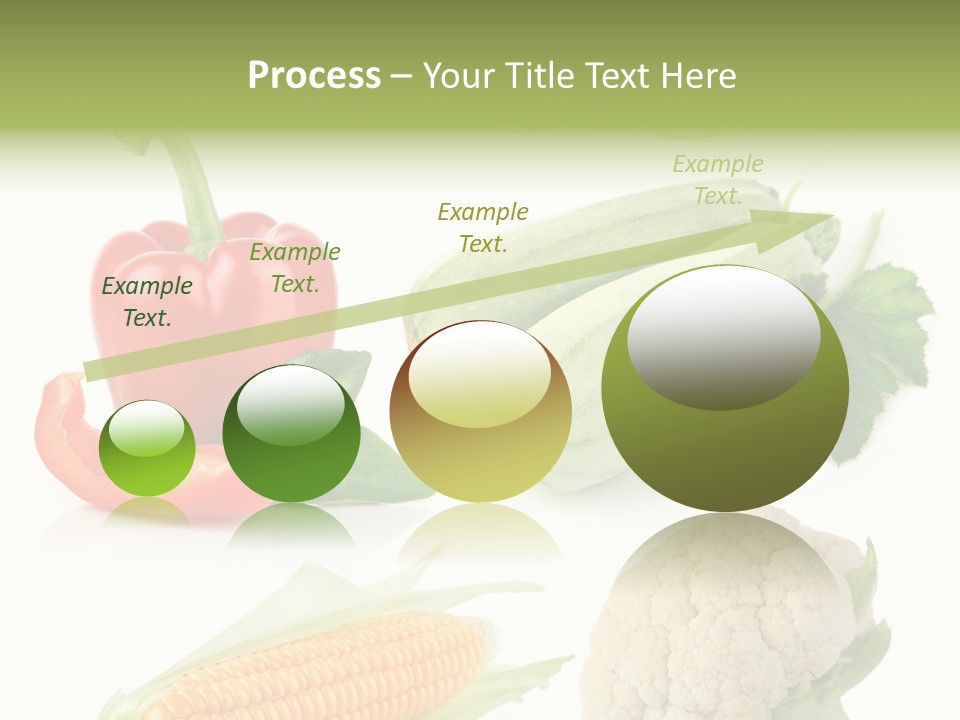 Process – Your Title Text Here

Example Text.

Example Text.

Example Text.

Example Text.